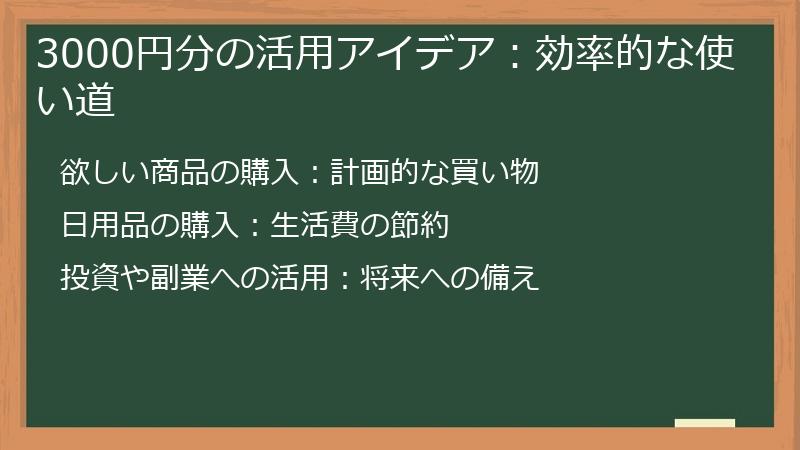 3000円分の活用アイデア：効率的な使い道

欲しい商品の購入：計画的な買い物

日用品の購入：生活費の節約

投資や副業への活用：将来への備え